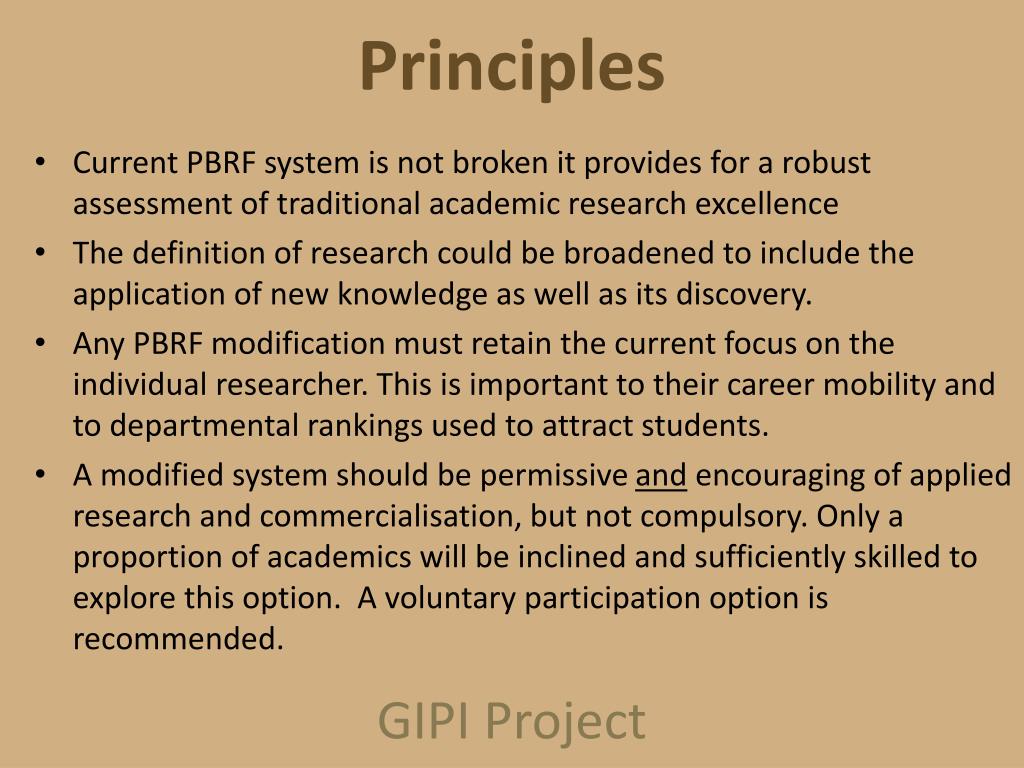 Principles

• Current PBRF system is not broken it provides for a robust assessment of traditional academic research excellence
• The definition of research could be broadened to include the application of new knowledge as well as its discovery.
• Any PBRF modification must retain the current focus on the individual researcher. This is important to their career mobility and to departmental rankings used to attract students.
• A modified system should be permissive and encouraging of applied research and commercialisation, but not compulsory. Only a proportion of academics will be inclined and sufficiently skilled to explore this option. A voluntary participation option is recommended.

GIPI Project